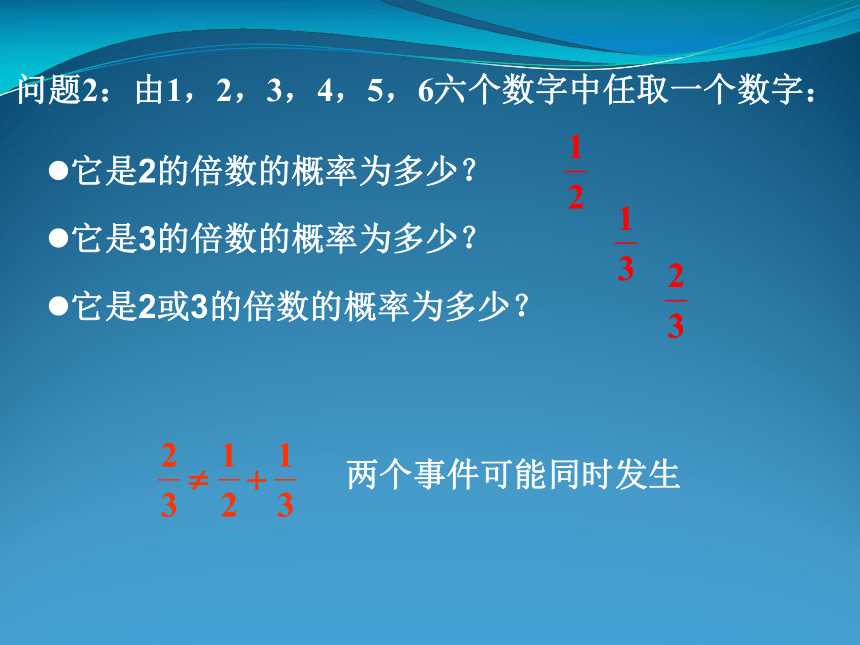 问题2：由1，2，3，4，5，6六个数字中任取一个数字：

●它是2的倍数的概率为多少？ $\frac{1}{2}$

●它是3的倍数的概率为多少？ $\frac{1}{3}$

●它是2或3的倍数的概率为多少？ $\frac{2}{3}$

$\frac{2}{3} \neq \frac{1}{2} + \frac{1}{3}$ 两个事件可能同时发生